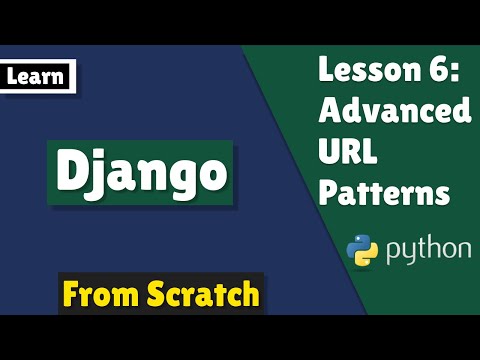 Learn

Django

From Scratch

Lesson 6: Advanced URL Patterns

python